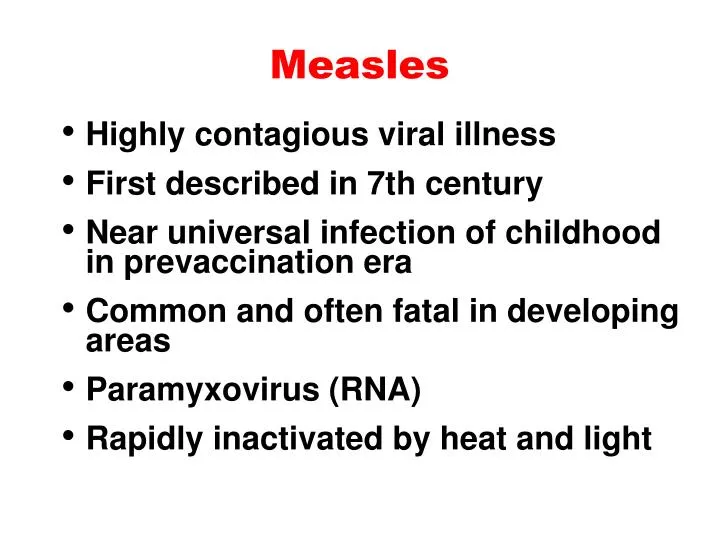 Measles

• Highly contagious viral illness
• First described in 7th century
• Near universal infection of childhood in prevaccination era
• Common and often fatal in developing areas
• Paramyxovirus (RNA)
• Rapidly inactivated by heat and light